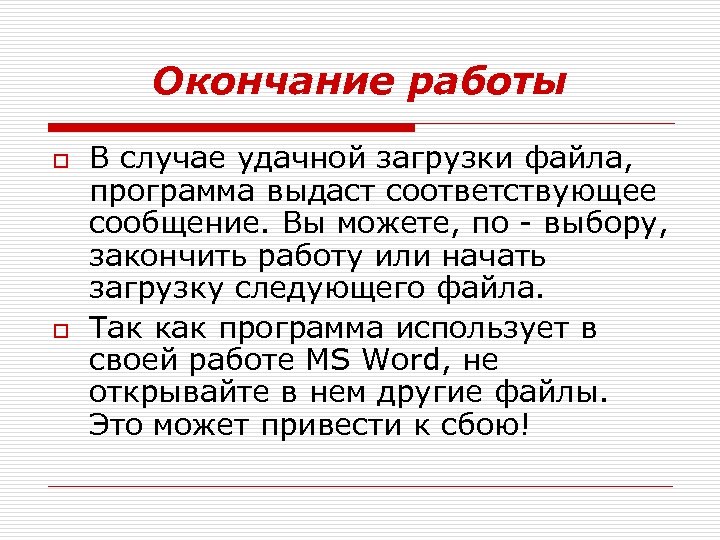 Окончание работы

В случае удачной загрузки файла, программа выдаст соответствующее сообщение. Вы можете, по - выбору, закончить работу или начать загрузку следующего файла.

Так как программа использует в своей работе MS Word, не открывайте в нем другие файлы. Это может привести к сбою!